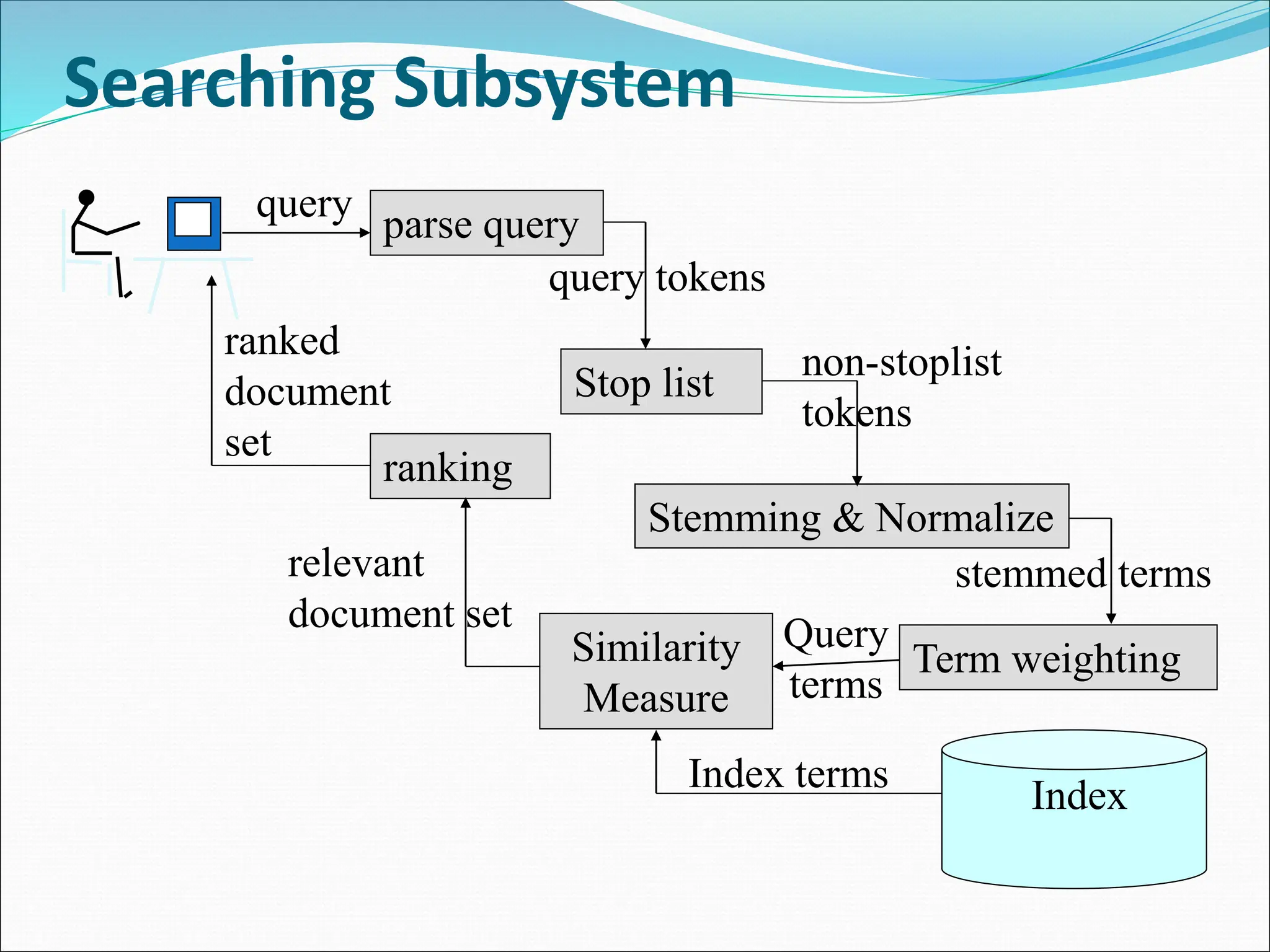 Searching Subsystem

query

parse query

query tokens

ranked document set

Stop list

non-stoplist tokens

ranking

Stemming & Normalize

relevant document set

stemmed terms

Similarity Measure

Query terms

Term weighting

Index terms

Index